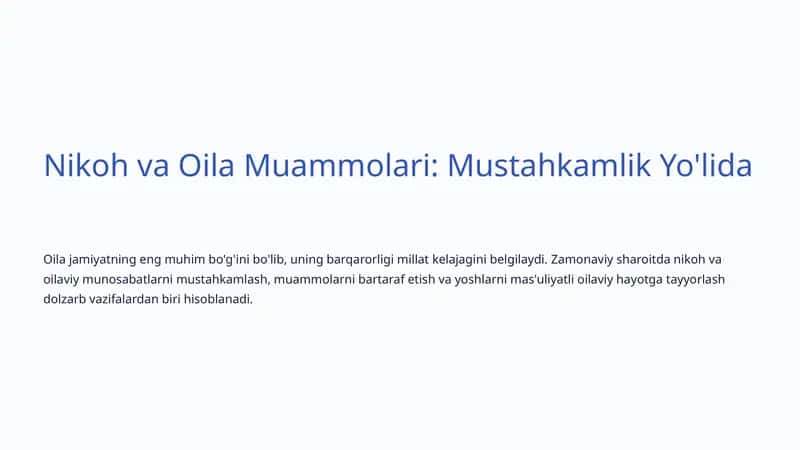 Nikoh va Oila Muammolari: Mustahkamlik Yo'lida

Oila jamiyatning eng muhim bo'g'ini bo'lib, uning barqarorligi millat kelajagini belgilaydi. Zamonaviy sharoitda nikoh va oilaviy munosabatlarni mustahkamlash, muammolarni bartaraf etish va yoshlarni mas'uliyatli oilaviy hayotga tayyorlash dolzarb vazifalardan biri hisoblanadi.